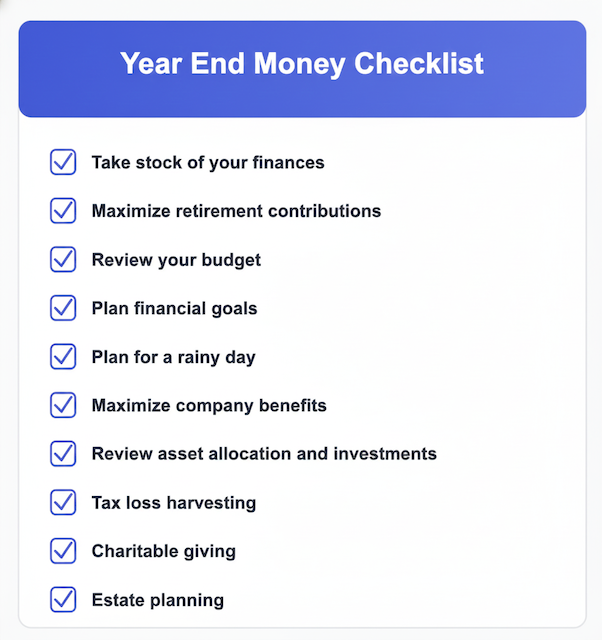 Year End Money Checklist

Take stock of your finances

Maximize retirement contributions

Review your budget

Plan financial goals

Plan for a rainy day

Maximize company benefits

Review asset allocation and investments

Tax loss harvesting

Charitable giving

Estate planning